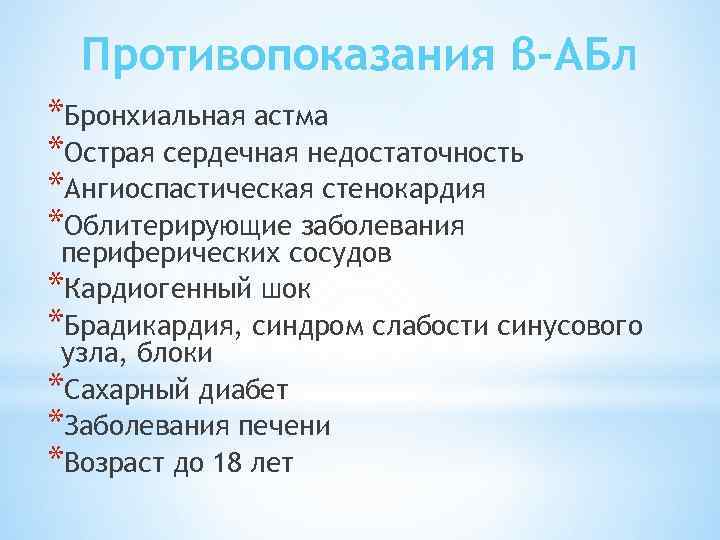 Противопоказания β-АБл

*Бронхиальная астма
*Острая сердечная недостаточность
*Ангиоспастическая стенокардия
*Облитерирующие заболевания периферических сосудов
*Кардиогенный шок
*Брадикардия, синдром слабости синусового узла, блоки
*Сахарный диабет
*Заболевания печени
*Возраст до 18 лет